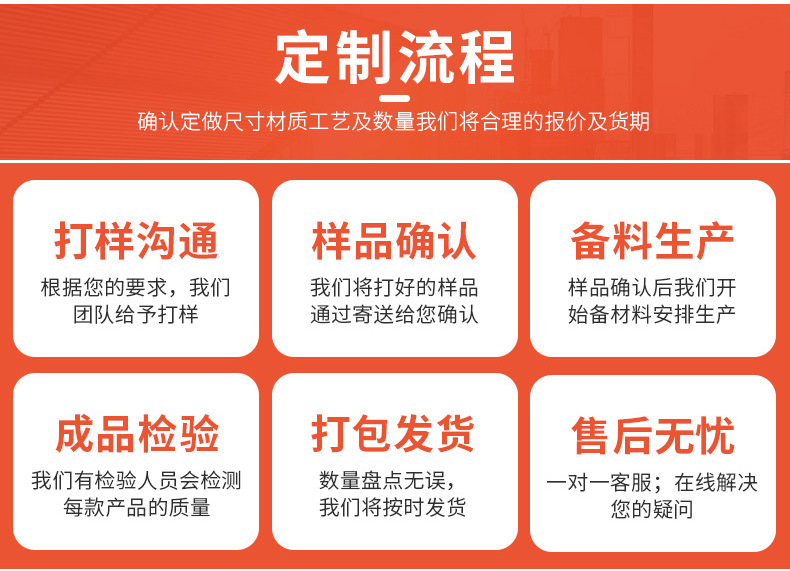 定制流程

确认定做尺寸材质工艺及数量我们将合理的报价及货期

打样沟通

根据您的要求，我们团队给予打样

样品确认

我们将打好的样品通过寄送给您确认

备料生产

样品确认后我们开始备材料安排生产

成品检验

我们有检验人员会检测每款产品的质量

打包发货

数量盘点无误，我们将按时发货

售后无忧

一对一客服；在线解决您的疑问